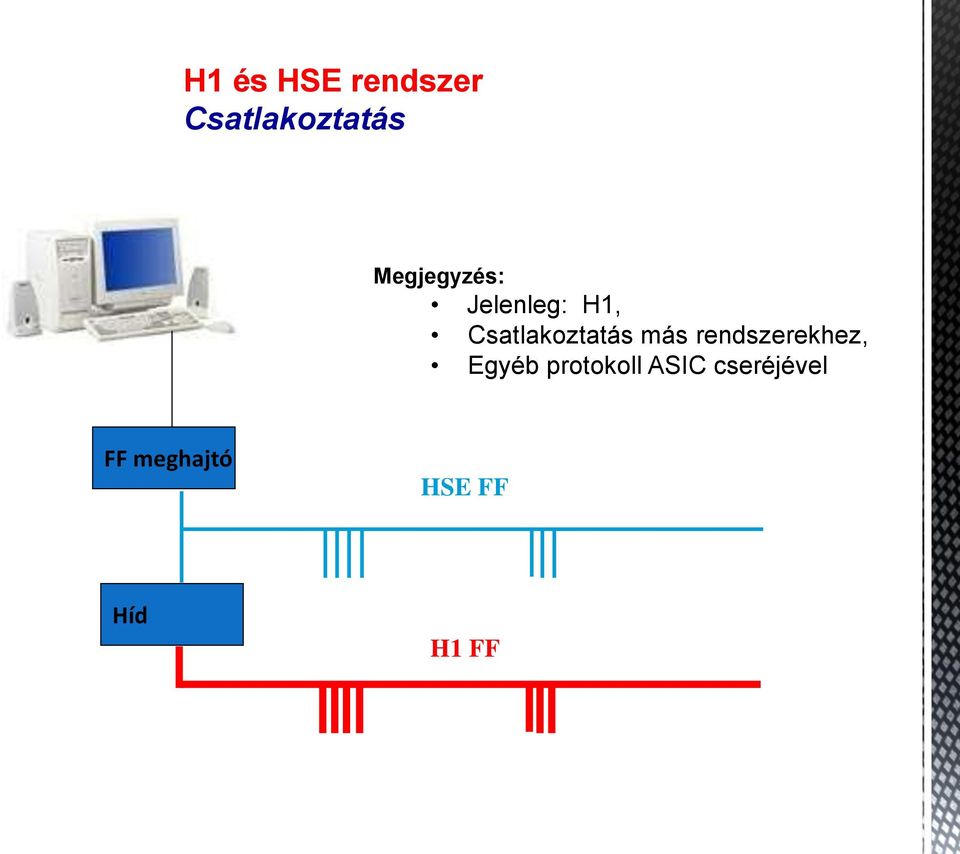 H1 és HSE rendszer
Csatlakoztatás

Megjegyzés:
• Jelenleg: H1,
• Csatlakoztatás más rendszerekhez,
• Egyéb protokoll ASIC cseréjével

FF meghajtó

HSE FF

Híd

H1 FF